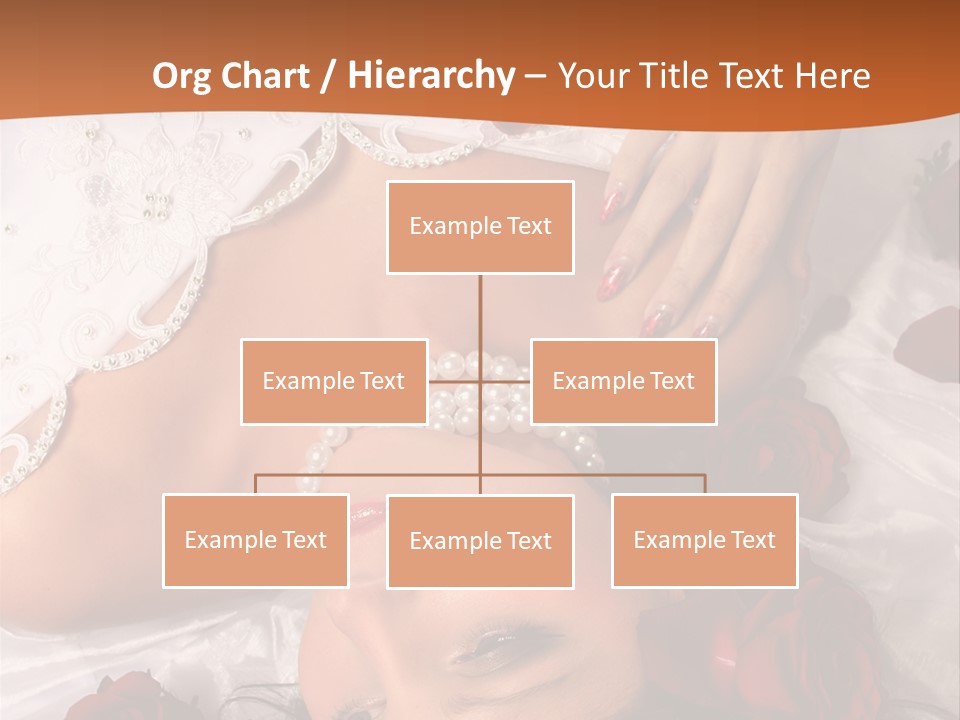 Org Chart / Hierarchy – Your Title Text Here

Example Text

Example Text

Example Text

Example Text

Example Text

Example Text